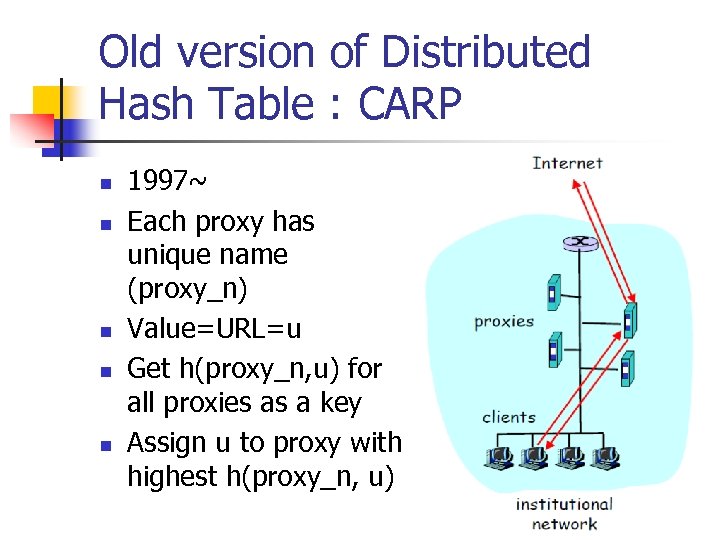 Old version of Distributed Hash Table : CARP

- 1997~
- Each proxy has unique name (proxy_n)
- Value=URL=u
- Get h(proxy_n,u) for all proxies as a key
- Assign u to proxy with highest h(proxy_n, u)

Internet

proxies

clients

institutional network